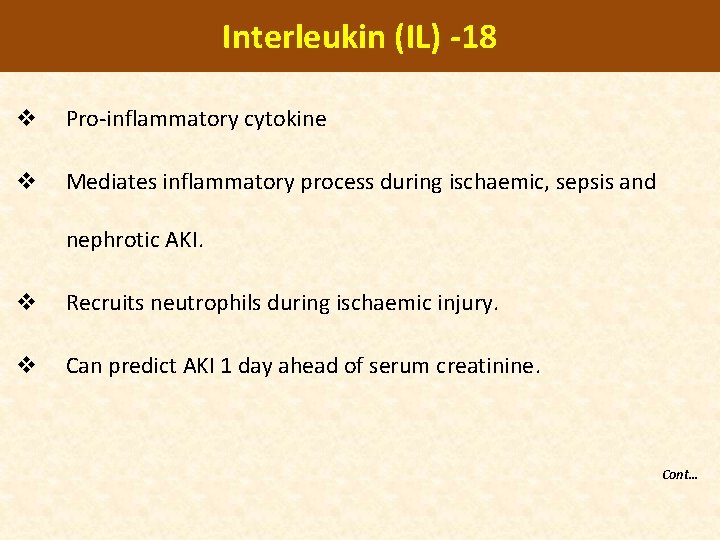 Interleukin (IL) -18

❖ Pro-inflammatory cytokine

❖ Mediates inflammatory process during ischaemic, sepsis and nephrotic AKI.

❖ Recruits neutrophils during ischaemic injury.

❖ Can predict AKI 1 day ahead of serum creatinine.

Cont…